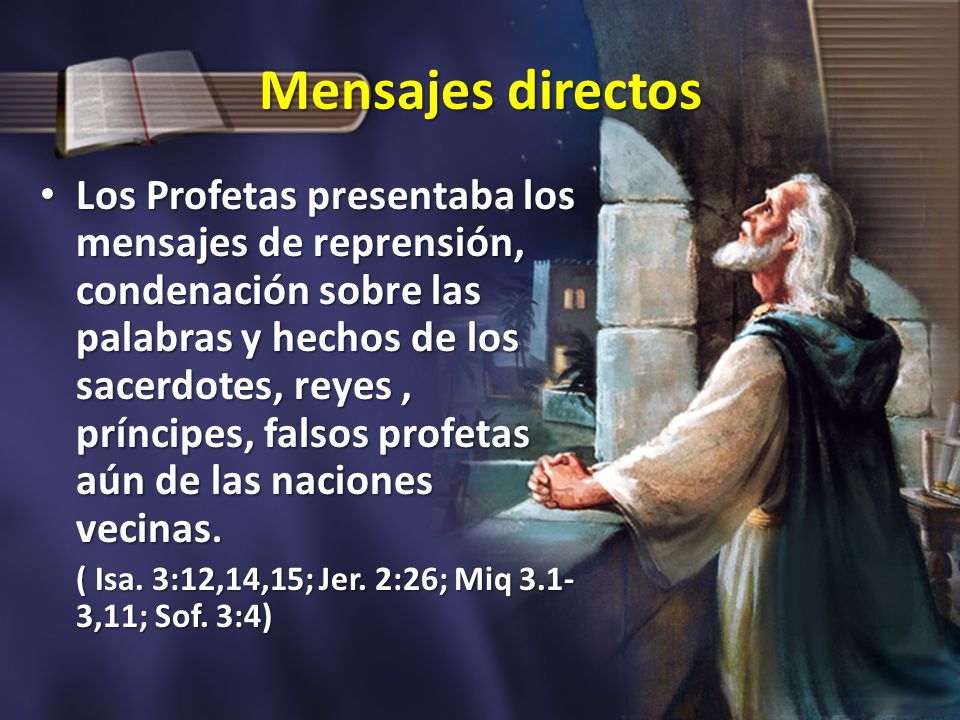 Mensajes directos

• Los Profetas presentaba los mensajes de reprensión, condenación sobre las palabras y hechos de los sacerdotes, reyes , príncipes, falsos profetas aún de las naciones vecinas.
( Isa. 3:12,14,15; Jer. 2:26; Miq 3.1-3,11; Sof. 3:4)